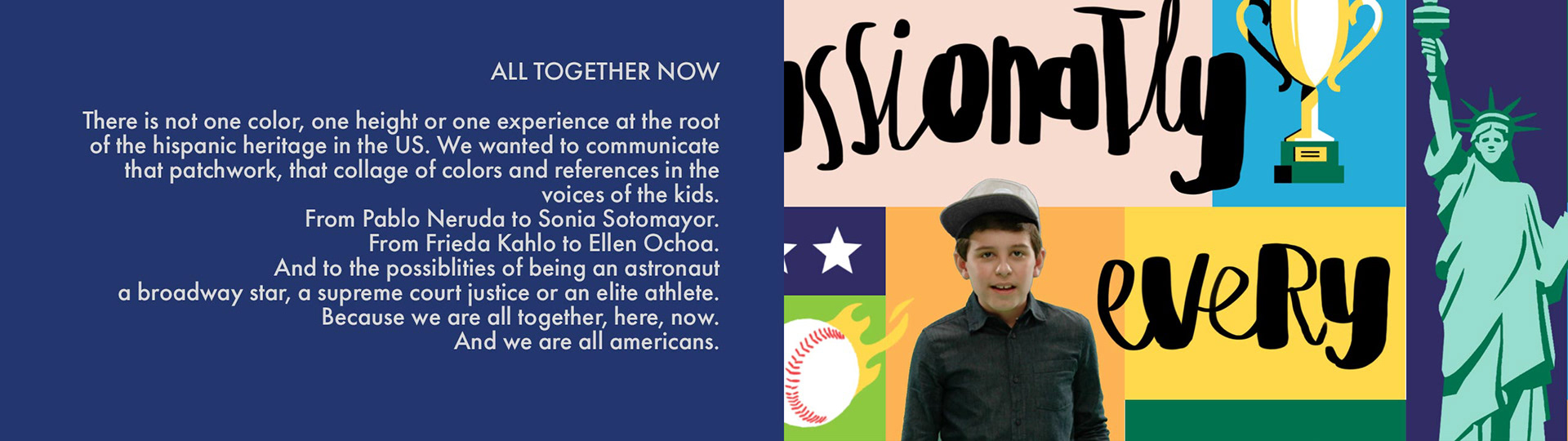 ALL TOGETHER NOW

There is not one color, one height or one experience at the root of the hispanic heritage in the US. We wanted to communicate that patchwork, that collage of colors and references in the voices of the kids.
From Pablo Neruda to Sonia Sotomayor.
From Frieda Kahlo to Ellen Ochoa.
And to the possiblities of being an astronaut a broadway star, a supreme court justice or an elite athlete.
Because we are all together, here, now.
And we are all americans.

ssionatly

every